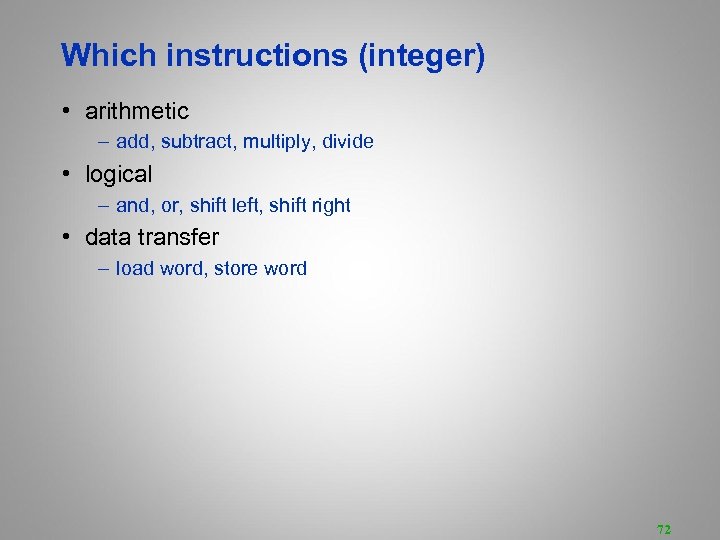 Which instructions (integer)

• arithmetic
– add, subtract, multiply, divide
• logical
– and, or, shift left, shift right
• data transfer
– load word, store word

72